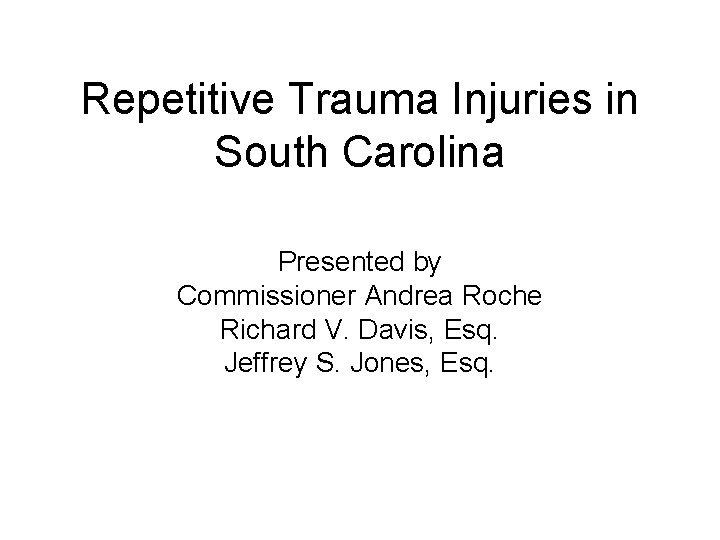 Repetitive Trauma Injuries in South Carolina

Presented by
Commissioner Andrea Roche
Richard V. Davis, Esq.
Jeffrey S. Jones, Esq.